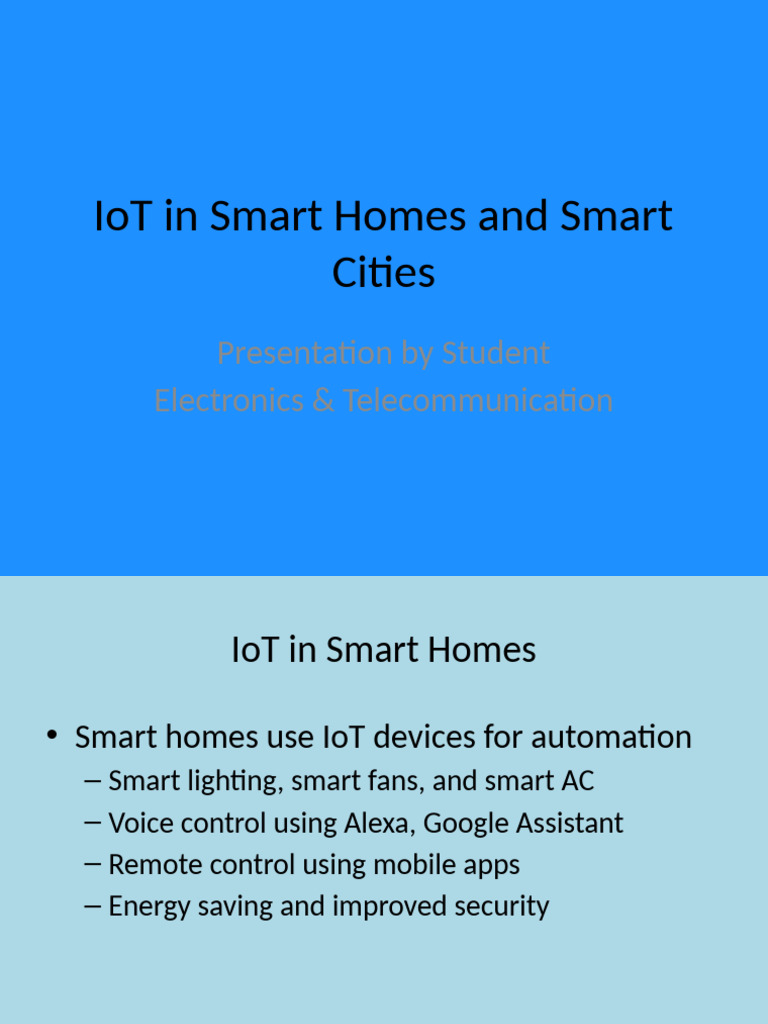 IoT in Smart Homes and Smart Cities

Presentation by Student
Electronics & Telecommunication

IoT in Smart Homes

• Smart homes use IoT devices for automation
– Smart lighting, smart fans, and smart AC
– Voice control using Alexa, Google Assistant
– Remote control using mobile apps
– Energy saving and improved security